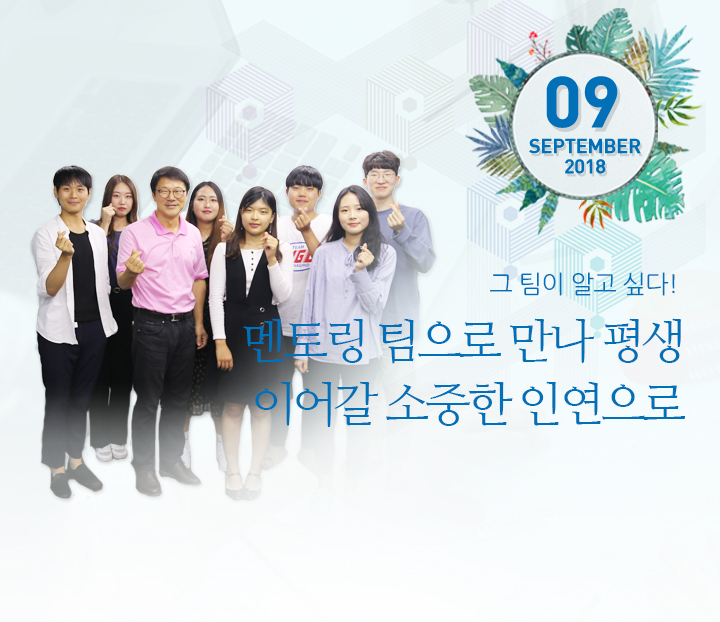 09
SEPTEMBER
2018

그 팀이 알고 싶다!

멘토링 팀으로 만나 평생 이어갈 소중한 인연으로